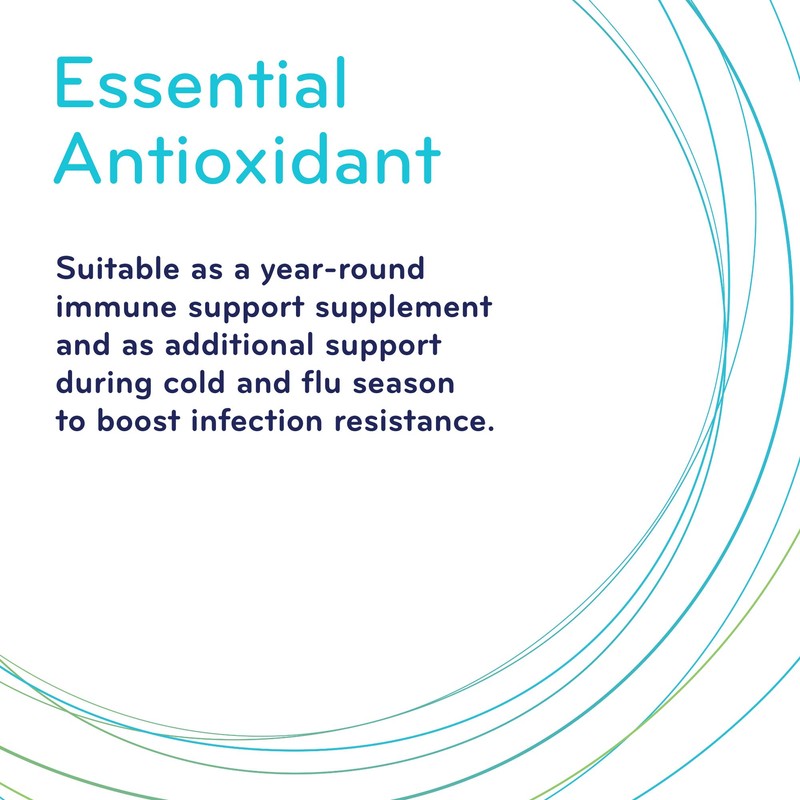 Essential Antioxidant

Suitable as a year-round immune support supplement and as additional support during cold and flu season to boost infection resistance.